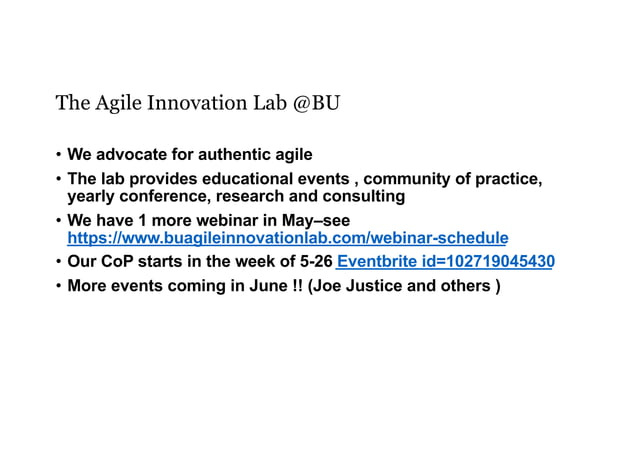 The Agile Innovation Lab @BU

• We advocate for authentic agile
• The lab provides educational events , community of practice, yearly conference, research and consulting
• We have 1 more webinar in May–see https://www.buagileinnovationlab.com/webinar-schedule
• Our CoP starts in the week of 5-26 Eventbrite id=102719045430
• More events coming in June !! (Joe Justice and others )